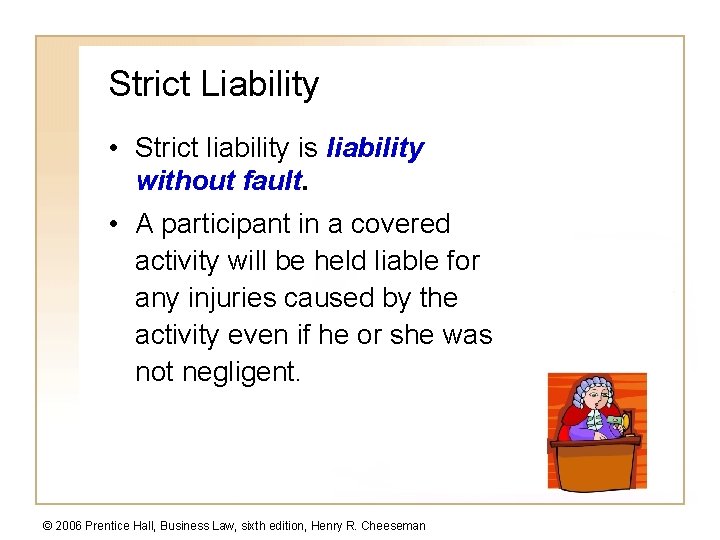 Strict Liability

• Strict liability is liability without fault.

• A participant in a covered activity will be held liable for any injuries caused by the activity even if he or she was not negligent.

© 2006 Prentice Hall, Business Law, sixth edition, Henry R. Cheeseman